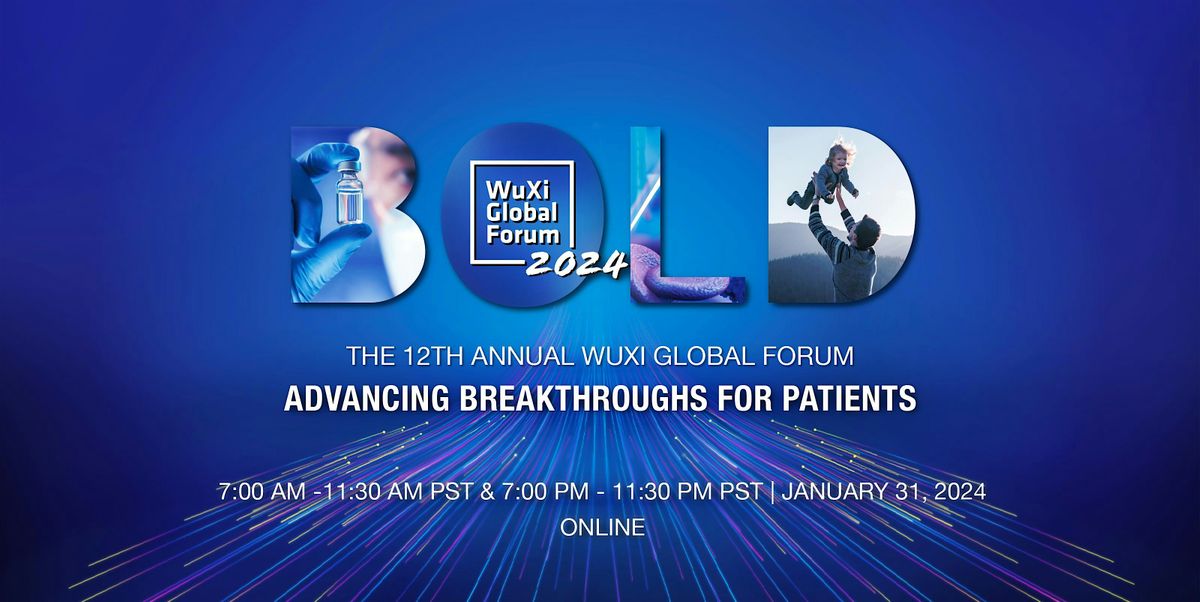 BOLD

WuXi Global Forum 2024

THE 12TH ANNUAL WUXI GLOBAL FORUM

ADVANCING BREAKTHROUGHS FOR PATIENTS

7:00 AM -11:30 AM PST & 7:00 PM - 11:30 PM PST | JANUARY 31, 2024

ONLINE